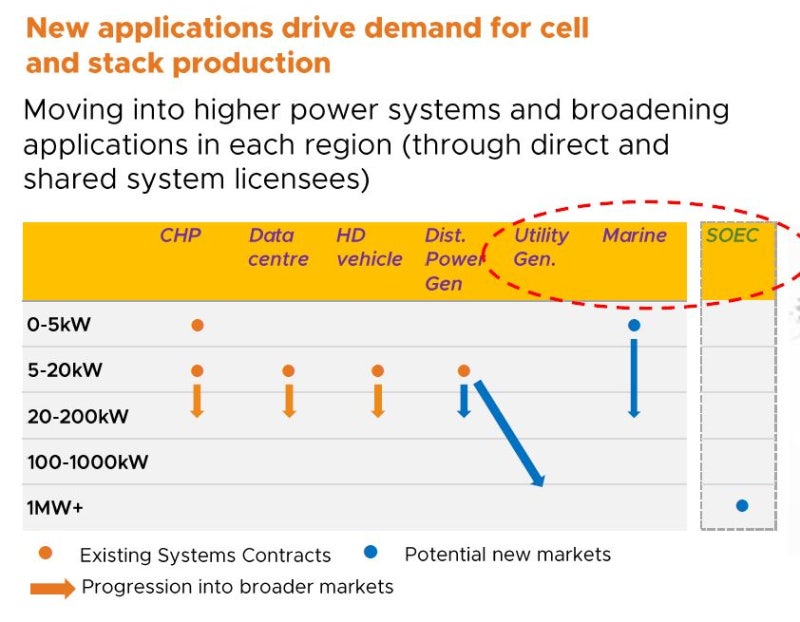 New applications drive demand for cell and stack production

Moving into higher power systems and broadening applications in each region (through direct and shared system licensees)

| | CHP | Data centre | HD vehicle | Dist. Power Gen | Utility Gen. | Marine | SOEC |
|---|---|---|---|---|---|---|---|
| 0-5kW | | | | | | | |
| 5-20kW | | | | | | | |
| 20-200kW | | | | | | | |
| 100-1000kW | | | | | | | |
| 1MW+ | | | | | | | |

Existing Systems Contracts
Potential new markets
Progression into broader markets